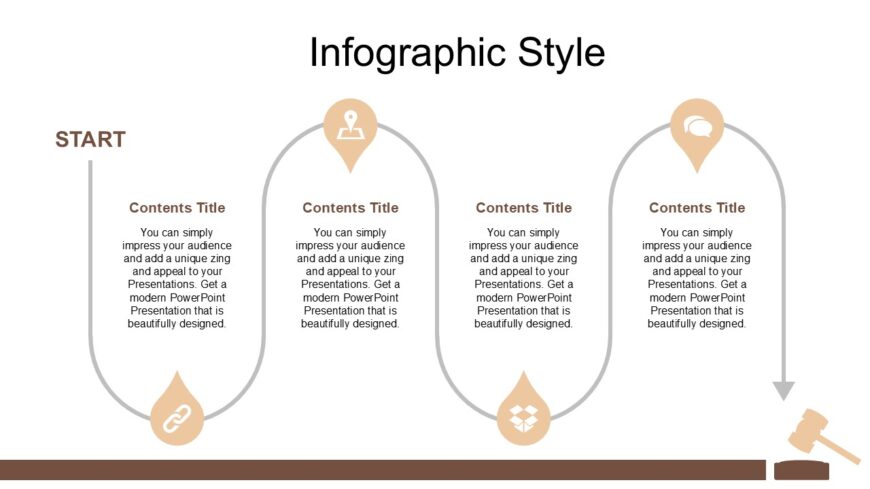 Infographic Style

START

Contents Title

You can simply impress your audience and add a unique zing and appeal to your Presentations. Get a modern PowerPoint Presentation that is beautifully designed.

Contents Title

You can simply impress your audience and add a unique zing and appeal to your Presentations. Get a modern PowerPoint Presentation that is beautifully designed.

Contents Title

You can simply impress your audience and add a unique zing and appeal to your Presentations. Get a modern PowerPoint Presentation that is beautifully designed.

Contents Title

You can simply impress your audience and add a unique zing and appeal to your Presentations. Get a modern PowerPoint Presentation that is beautifully designed.